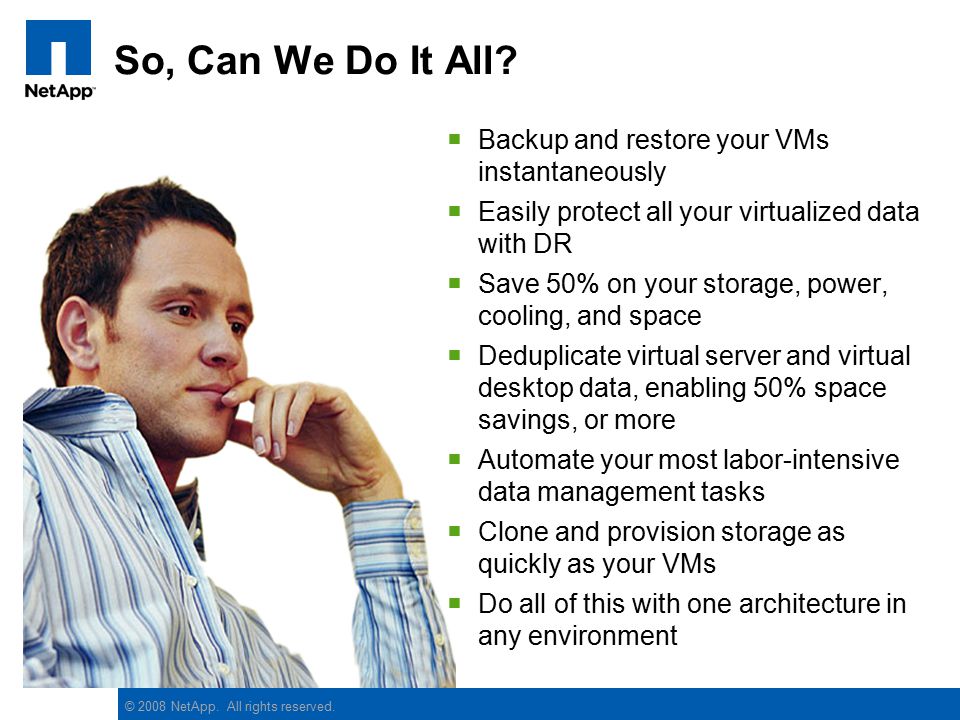 NetApp

So, Can We Do It All?

- Backup and restore your VMs instantaneously
- Easily protect all your virtualized data with DR
- Save 50% on your storage, power, cooling, and space
- Deduplicate virtual server and virtual desktop data, enabling 50% space savings, or more
- Automate your most labor-intensive data management tasks
- Clone and provision storage as quickly as your VMs
- Do all of this with one architecture in any environment

© 2008 NetApp. All rights reserved.